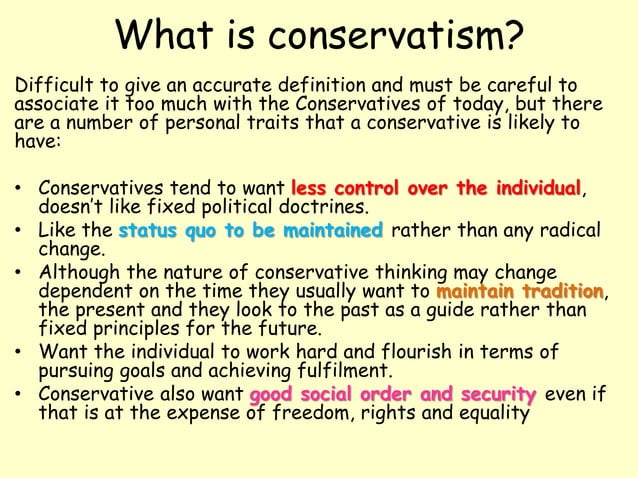 What is conservatism?

Difficult to give an accurate definition and must be careful to associate it too much with the Conservatives of today, but there are a number of personal traits that a conservative is likely to have:

• Conservatives tend to want less control over the individual, doesn't like fixed political doctrines.
• Like the status quo to be maintained rather than any radical change.
• Although the nature of conservative thinking may change dependent on the time they usually want to maintain tradition, the present and they look to the past as a guide rather than fixed principles for the future.
• Want the individual to work hard and flourish in terms of pursuing goals and achieving fulfilment.
• Conservative also want good social order and security even if that is at the expense of freedom, rights and equality